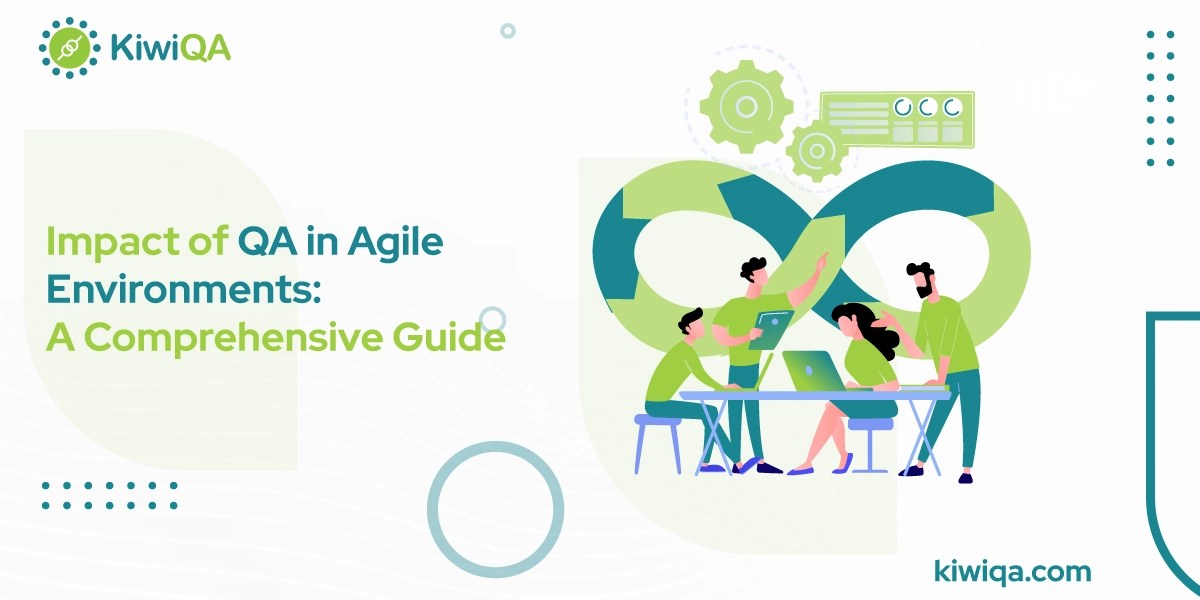 KiwiQA

Impact of QA in Agile Environments: A Comprehensive Guide

kiwiqa.com